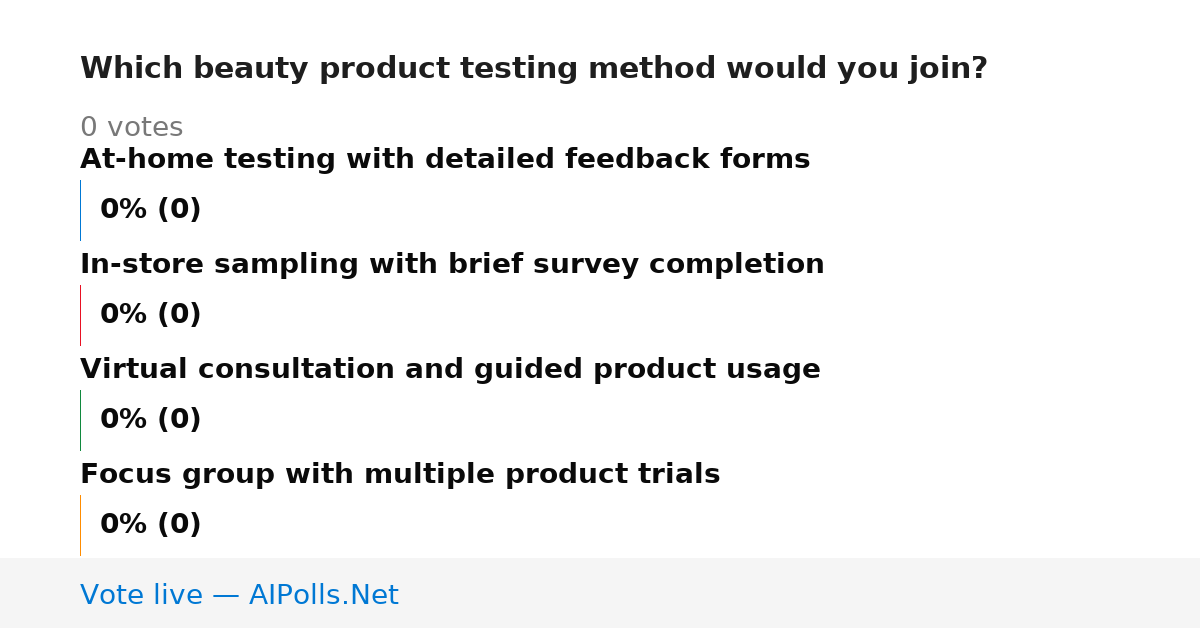 Which beauty product testing method would you join?

0 votes

At-home testing with detailed feedback forms

0% (0)

In-store sampling with brief survey completion

0% (0)

Virtual consultation and guided product usage

0% (0)

Focus group with multiple product trials

0% (0)

Vote live — AIPolls.Net